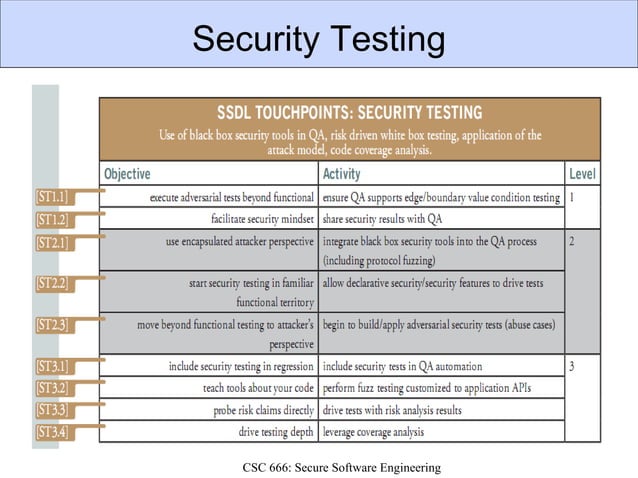 Security Testing

SSDL TOUCHPOINTS: SECURITY TESTING

Use of black box security tools in QA, risk driven white box testing, application of the attack model, code coverage analysis.

| | Objective | Activity | Level |
|---|---|---|---|
| [ST1.1] | execute adversarial tests beyond functional | ensure QA supports edge/boundary value condition testing | 1 |
| [ST1.2] | facilitate security mindset | share security results with QA | |
| [ST2.1] | use encapsulated attacker perspective | integrate black box security tools into the QA process (including protocol fuzzing) | 2 |
| [ST2.2] | start security testing in familiar functional territory | allow declarative security/security features to drive tests | |
| [ST2.3] | move beyond functional testing to attacker's perspective | begin to build/apply adversarial security tests (abuse cases) | |
| [ST3.1] | include security testing in regression | include security tests in QA automation | 3 |
| [ST3.2] | teach tools about your code | perform fuzz testing customized to application APIs | |
| [ST3.3] | probe risk claims directly | drive tests with risk analysis results | |
| [ST3.4] | drive testing depth | leverage coverage analysis | |

CSC 666: Secure Software Engineering